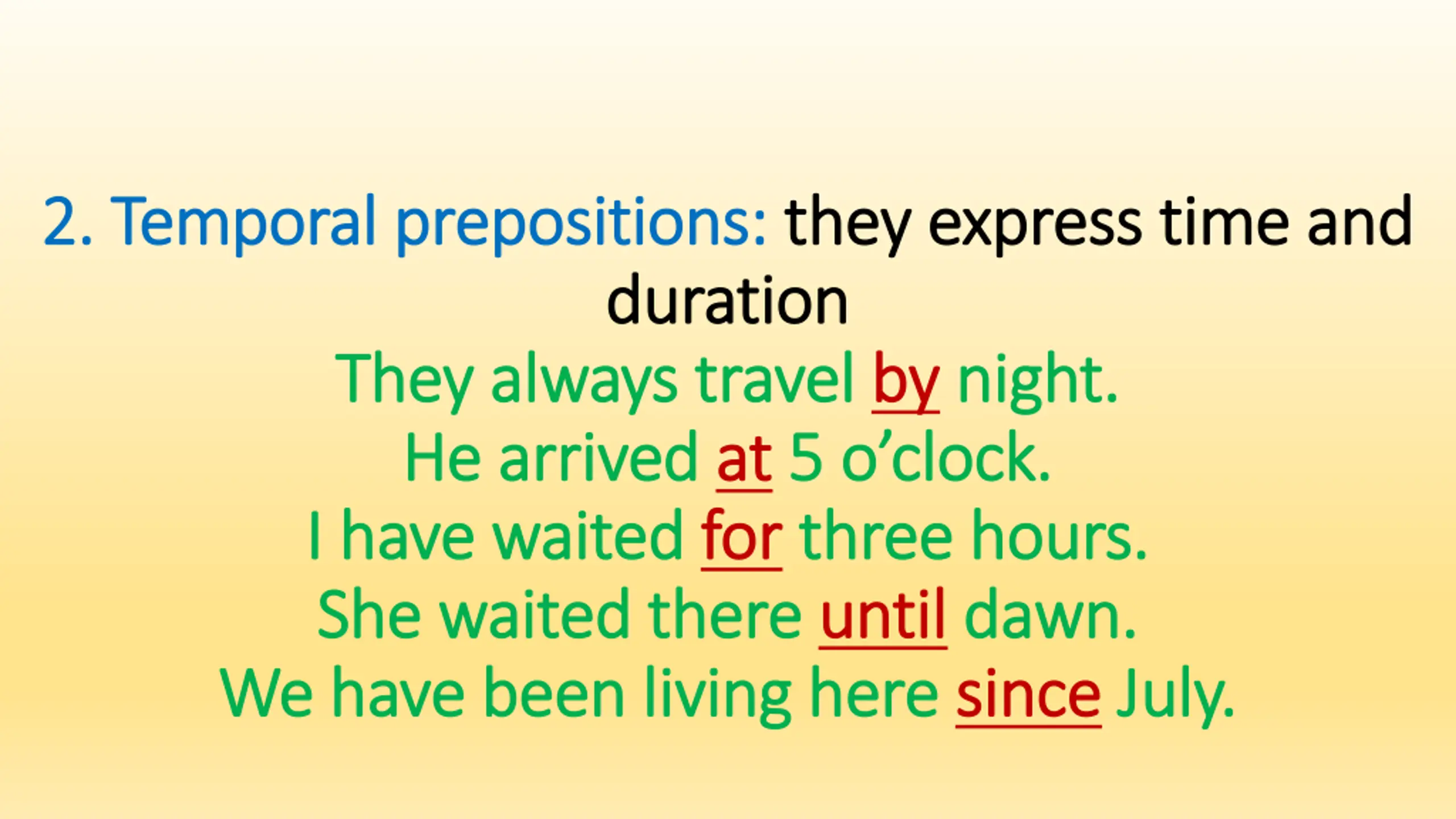 2. Temporal prepositions: they express time and duration

They always travel by night.
He arrived at 5 o’clock.
I have waited for three hours.
She waited there until dawn.
We have been living here since July.